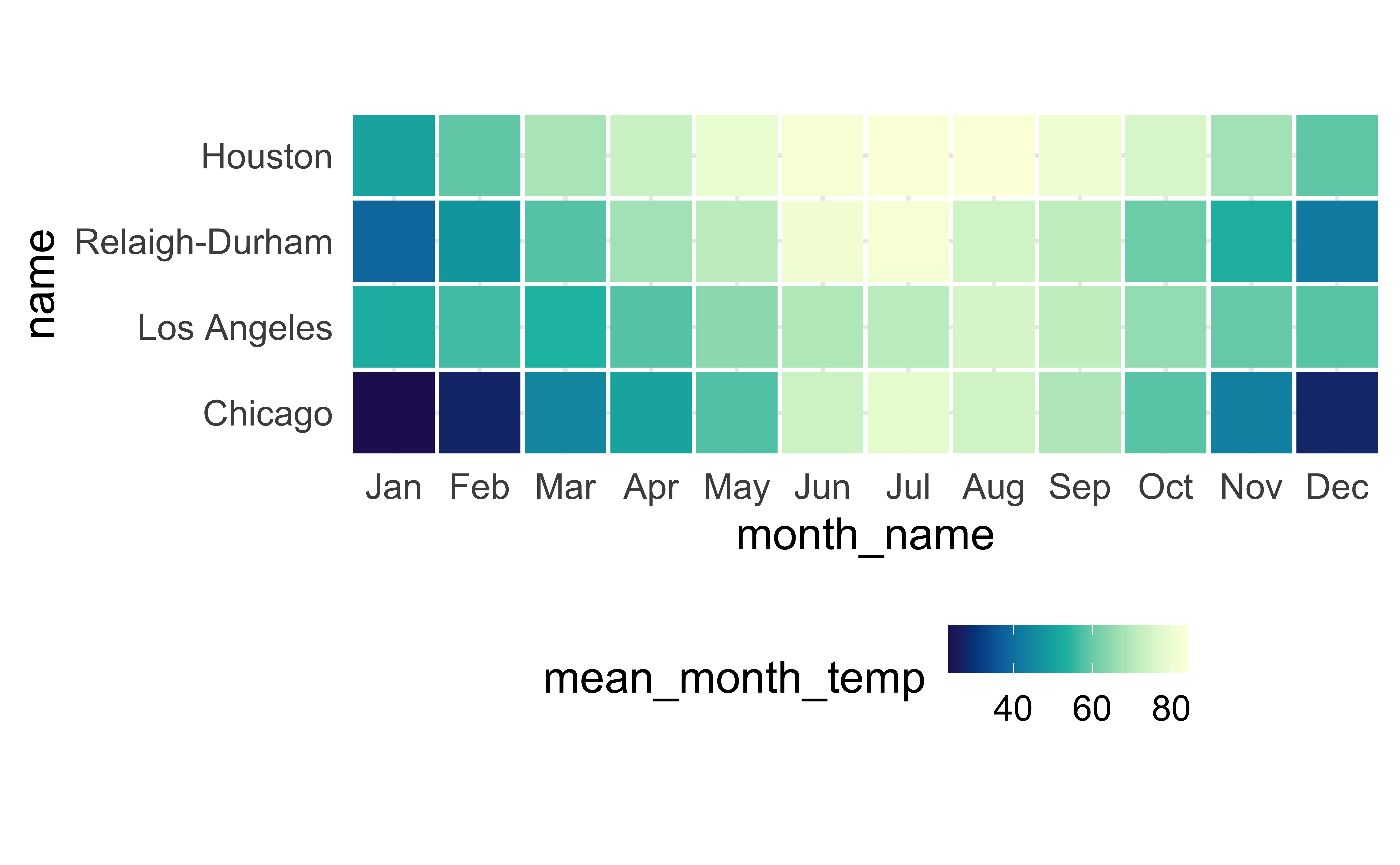 name

Houston
Relaigh-Durham
Los Angeles
Chicago

Jan Feb Mar Apr May Jun Jul Aug Sep Oct Nov Dec

month_name

mean_month_temp

40 60 80